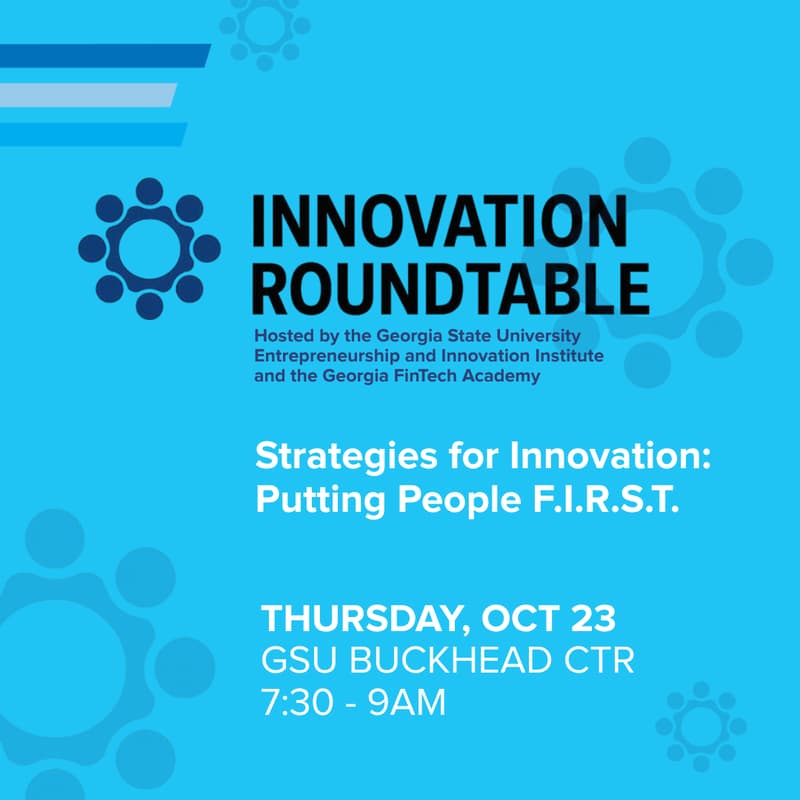 INNOVATION ROUNDTABLE
Hosted by the Georgia State University Entrepreneurship and Innovation Institute and the Georgia FinTech Academy

Strategies for Innovation: Putting People F.I.R.S.T.

THURSDAY, OCT 23
GSU BUCKHEAD CTR
7:30 - 9AM